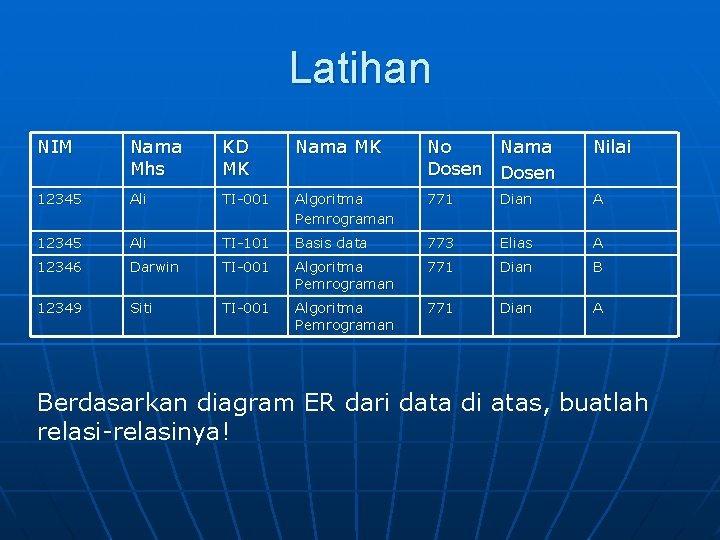 Latihan

| NIM | Nama Mhs | KD MK | Nama MK | No Dosen | Nama Dosen | Nilai |
|---|---|---|---|---|---|---|
| 12345 | Ali | TI-001 | Algoritma Pemrograman | 771 | Dian | A |
| 12345 | Ali | TI-101 | Basis data | 773 | Elias | A |
| 12346 | Darwin | TI-001 | Algoritma Pemrograman | 771 | Dian | B |
| 12349 | Siti | TI-001 | Algoritma Pemrograman | 771 | Dian | A |

Berdasarkan diagram ER dari data di atas, buatlah relasi-relasinya!